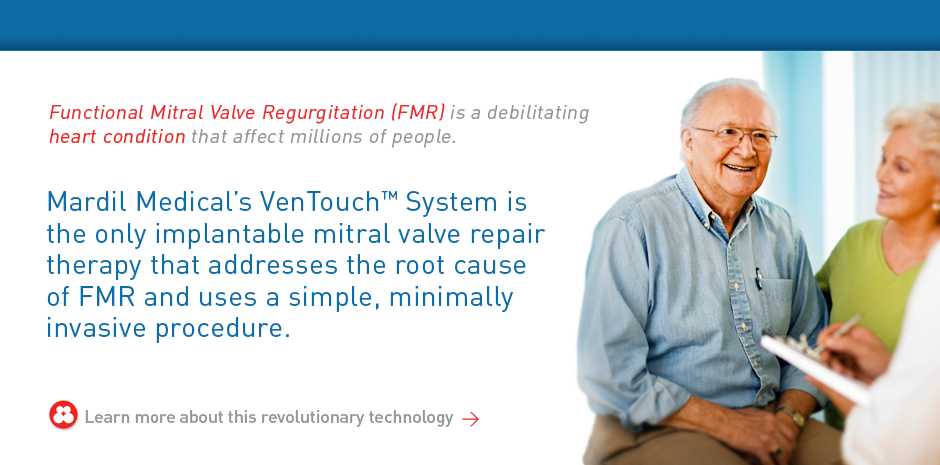 Functional Mitral Valve Regurgitation (FMR) is a debilitating heart condition that affect millions of people.

Mardil Medical's VenTouch™ System is the only implantable mitral valve repair therapy that addresses the root cause of FMR and uses a simple, minimally invasive procedure.

Learn more about this revolutionary technology →